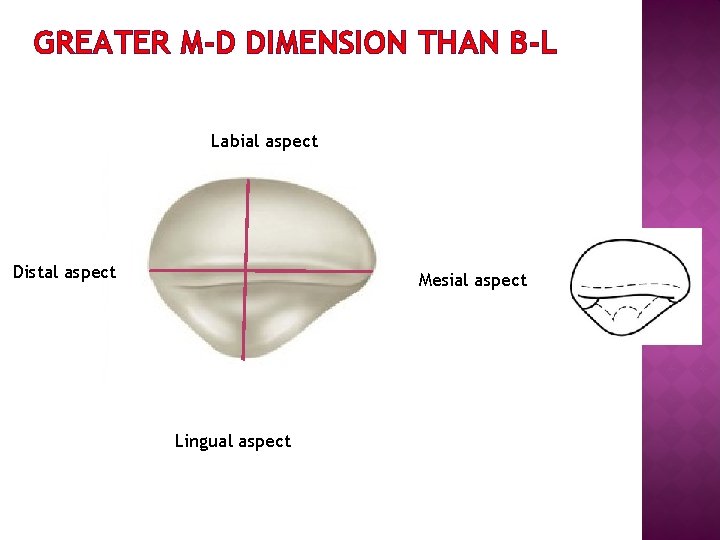 GREATER M-D DIMENSION THAN B-L

Labial aspect

Distal aspect

Mesial aspect

Lingual aspect